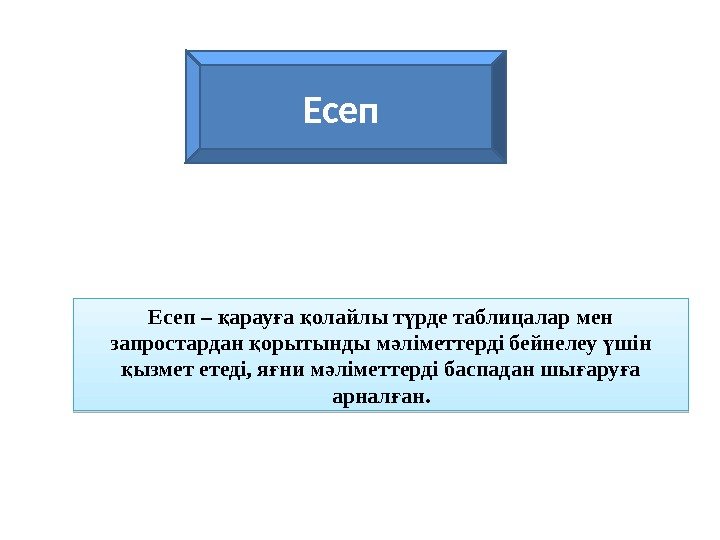 Есеп

Есеп – қарауға қолайлы түрде таблицалар мен запростардан қорытынды мәліметтерді бейнелеу үшін қызмет етеді, яғни мәліметтерді баспадан шығаруға арналған.